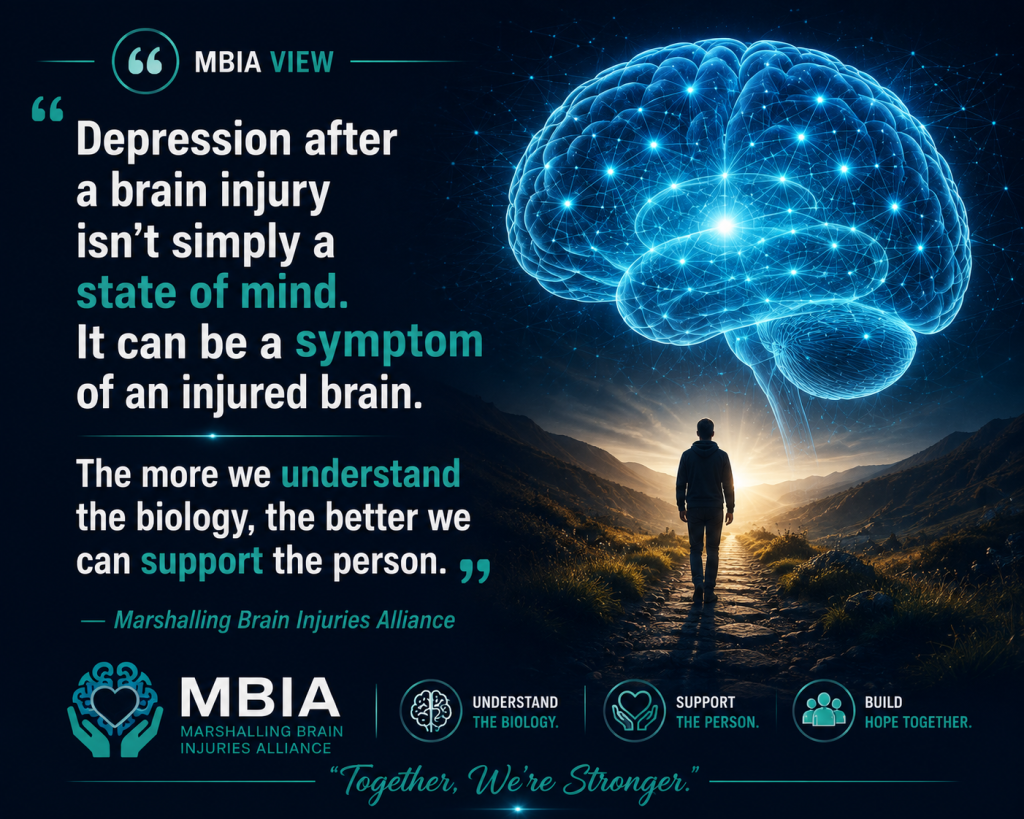 MBIA VIEW

Depression after a brain injury isn't simply a state of mind. It can be a symptom of an injured brain.

The more we understand the biology, the better we can support the person.

— Marshalling Brain Injuries Alliance

MBIA
MARSHALLING BRAIN INJURIES ALLIANCE

UNDERSTAND
THE BIOLOGY.

SUPPORT
THE PERSON.

BUILD
HOPE TOGETHER.

"Together, We're Stronger."